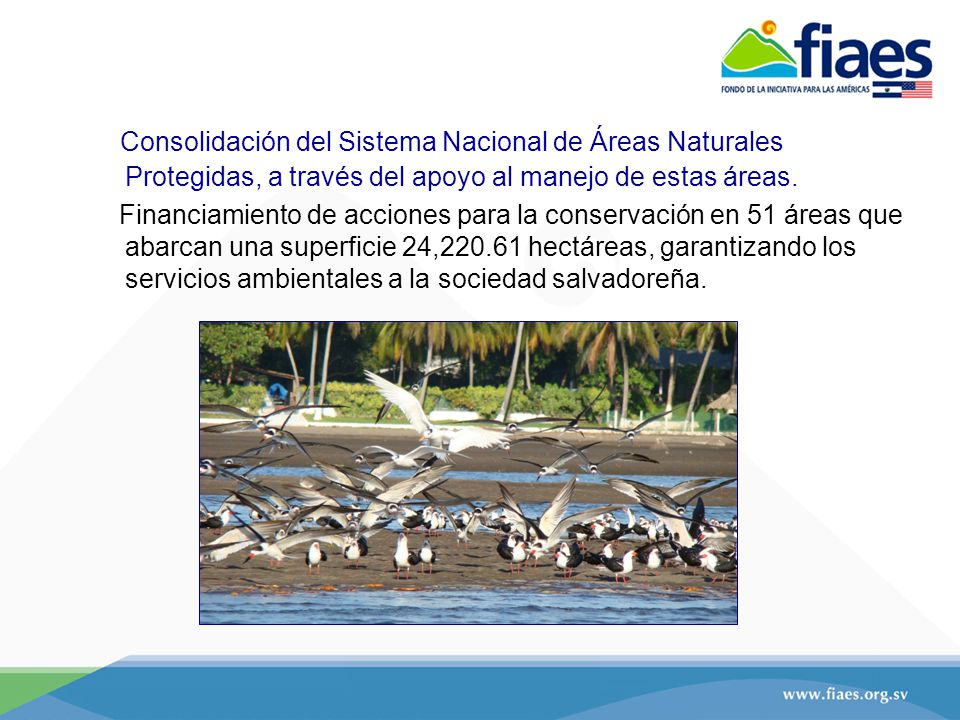 fiaes
FONDO DE LA INICIATIVA PARA LAS AMÉRICAS

Consolidación del Sistema Nacional de Áreas Naturales Protegidas, a través del apoyo al manejo de estas áreas.

Financiamiento de acciones para la conservación en 51 áreas que abarcan una superficie 24,220.61 hectáreas, garantizando los servicios ambientales a la sociedad salvadoreña.

www.fiaes.org.sv